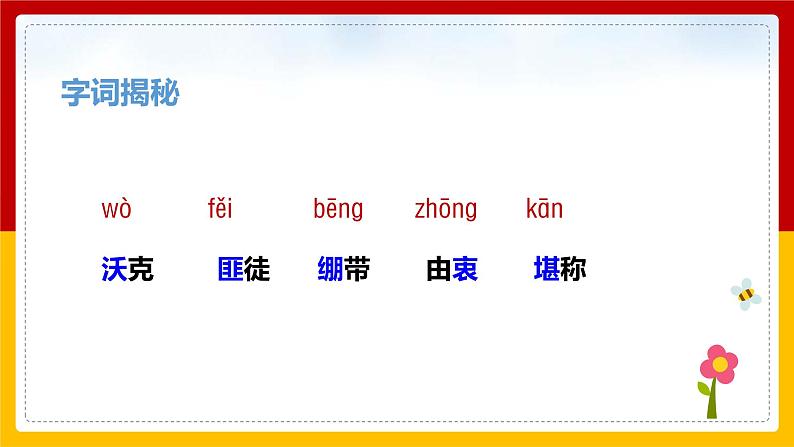 字词揭秘

wò fěi bēng zhōng kān

沃克 匪徒 绷带 由衷 堪称